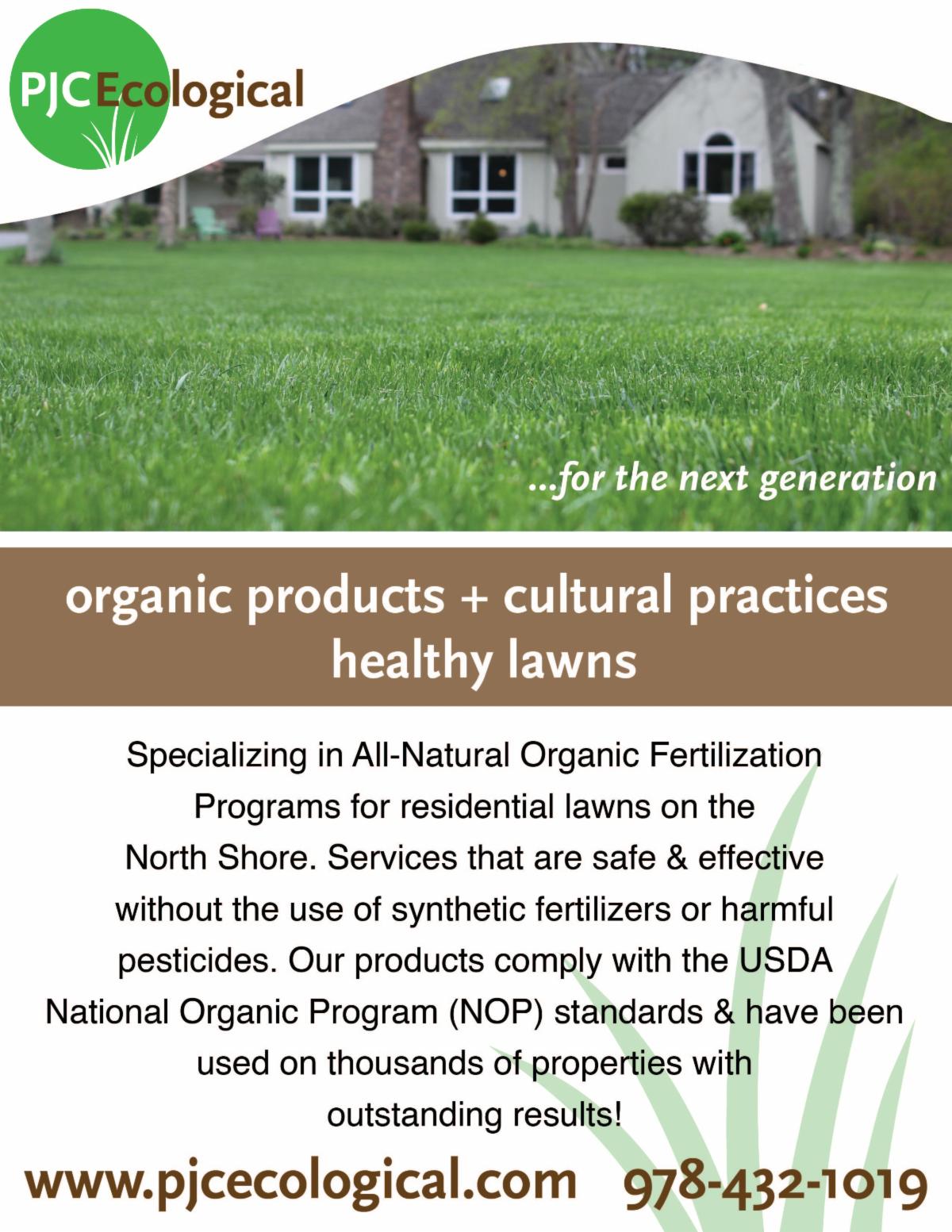 PJC Ecological

...for the next generation

organic products + cultural practices
healthy lawns

Specializing in All-Natural Organic Fertilization Programs for residential lawns on the North Shore. Services that are safe & effective without the use of synthetic fertilizers or harmful pesticides. Our products comply with the USDA National Organic Program (NOP) standards & have been used on thousands of properties with outstanding results!

www.pjcecological.com 978-432-1019